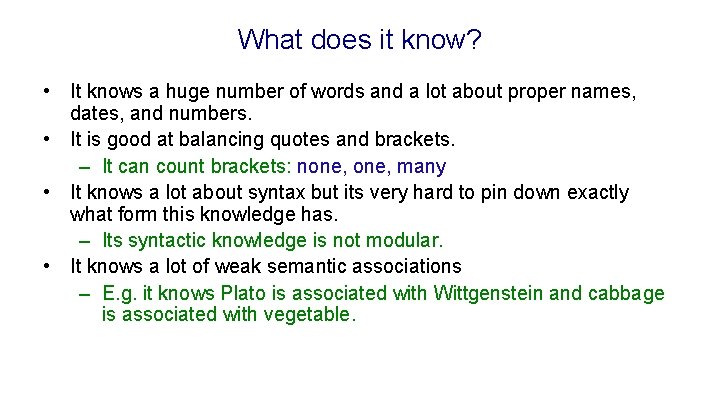 What does it know?

• It knows a huge number of words and a lot about proper names, dates, and numbers.
• It is good at balancing quotes and brackets.
– It can count brackets: none, one, many
• It knows a lot about syntax but its very hard to pin down exactly what form this knowledge has.
– Its syntactic knowledge is not modular.
• It knows a lot of weak semantic associations
– E.g. it knows Plato is associated with Wittgenstein and cabbage is associated with vegetable.